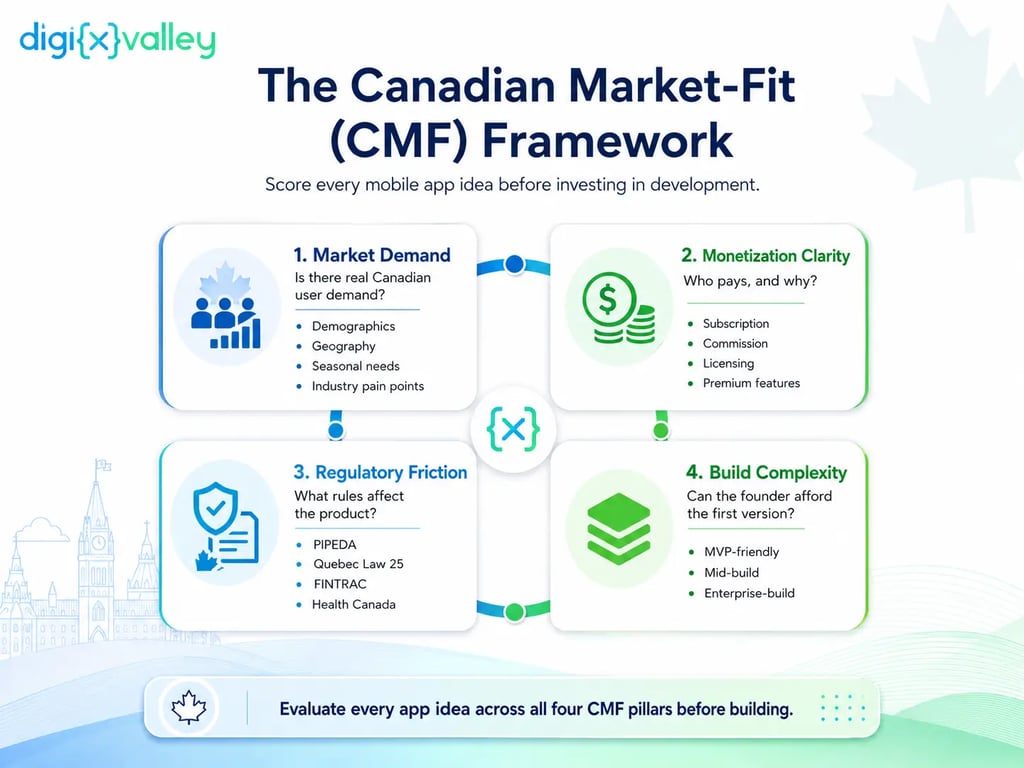 digi{x}valley

The Canadian Market-Fit (CMF) Framework

Score every mobile app idea before investing in development.

1. Market Demand
Is there real Canadian user demand?
- Demographics
- Geography
- Seasonal needs
- Industry pain points

2. Monetization Clarity
Who pays, and why?
- Subscription
- Commission
- Licensing
- Premium features

{x}

3. Regulatory Friction
What rules affect the product?
- PIPEDA
- Quebec Law 25
- FINTRAC
- Health Canada

4. Build Complexity
Can the founder afford the first version?
- MVP-friendly
- Mid-build
- Enterprise-build

Evaluate every app idea across all four CMF pillars before building.